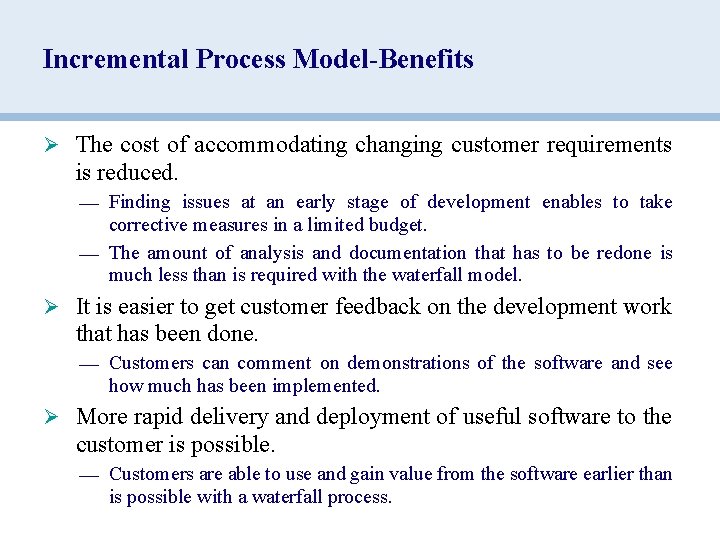 Incremental Process Model-Benefits

➢ The cost of accommodating changing customer requirements is reduced.

— Finding issues at an early stage of development enables to take corrective measures in a limited budget.

— The amount of analysis and documentation that has to be redone is much less than is required with the waterfall model.

➢ It is easier to get customer feedback on the development work that has been done.

— Customers can comment on demonstrations of the software and see how much has been implemented.

➢ More rapid delivery and deployment of useful software to the customer is possible.

— Customers are able to use and gain value from the software earlier than is possible with a waterfall process.